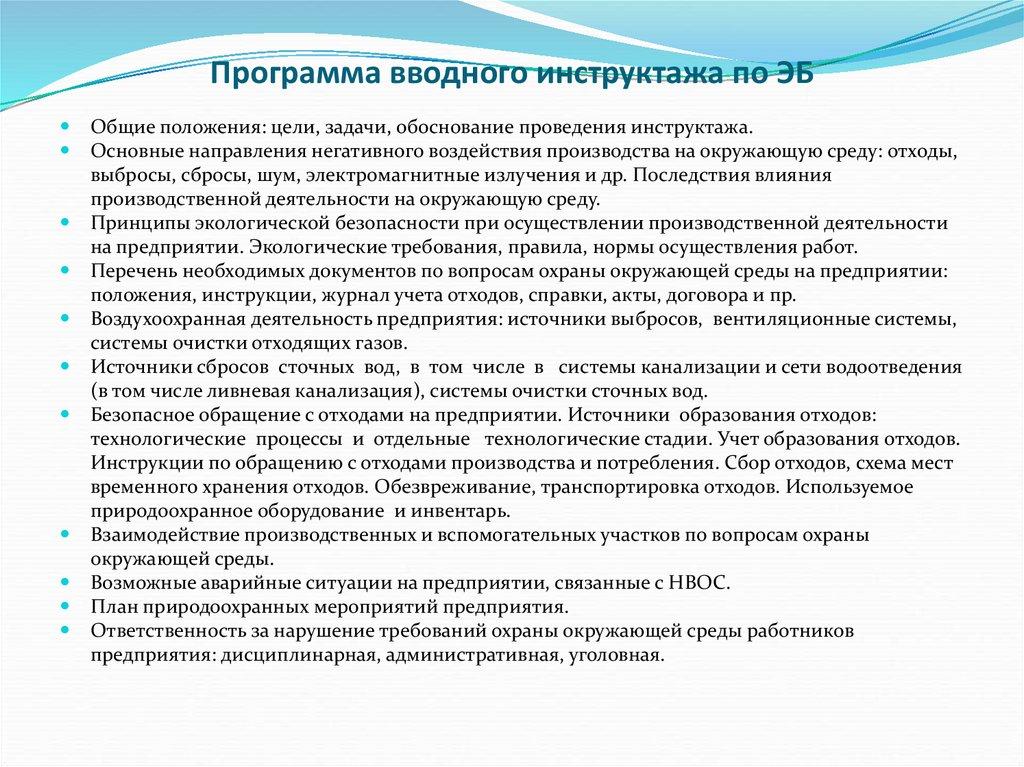 Программа вводного инструктажа по ЭБ

- Общие положения: цели, задачи, обоснование проведения инструктажа.
- Основные направления негативного воздействия производства на окружающую среду: отходы, выбросы, сбросы, шум, электромагнитные излучения и др. Последствия влияния производственной деятельности на окружающую среду.
- Принципы экологической безопасности при осуществлении производственной деятельности на предприятии. Экологические требования, правила, нормы осуществления работ.
- Перечень необходимых документов по вопросам охраны окружающей среды на предприятии: положения, инструкции, журнал учета отходов, справки, акты, договора и пр.
- Воздухоохранная деятельность предприятия: источники выбросов, вентиляционные системы, системы очистки отходящих газов.
- Источники сбросов сточных вод, в том числе в системы канализации и сети водоотведения (в том числе ливневая канализация), системы очистки сточных вод.
- Безопасное обращение с отходами на предприятии. Источники образования отходов: технологические процессы и отдельные технологические стадии. Учет образования отходов. Инструкции по обращению с отходами производства и потребления. Сбор отходов, схема мест временного хранения отходов. Обезвреживание, транспортировка отходов. Используемое природоохранное оборудование и инвентарь.
- Взаимодействие производственных и вспомогательных участков по вопросам охраны окружающей среды.
- Возможные аварийные ситуации на предприятии, связанные с НВОС.
- План природоохранных мероприятий предприятия.
- Ответственность за нарушение требований охраны окружающей среды работников предприятия: дисциплинарная, административная, уголовная.